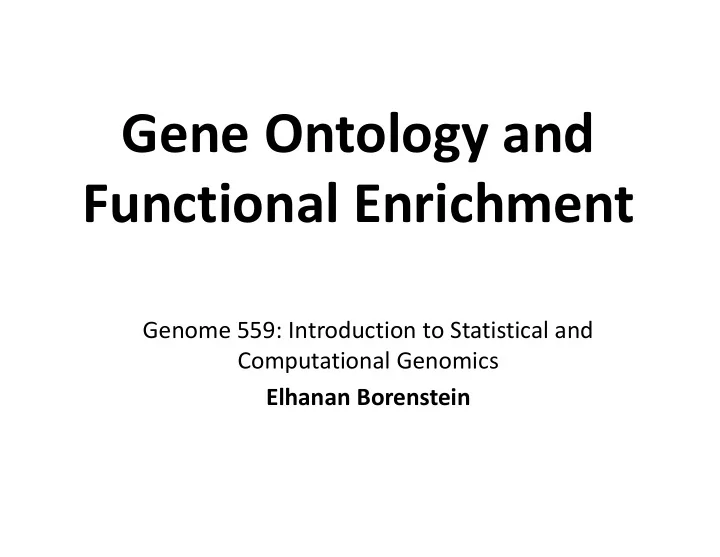 Gene Ontology and Functional Enrichment

Genome 559: Introduction to Statistical and Computational Genomics

Elhanan Borenstein